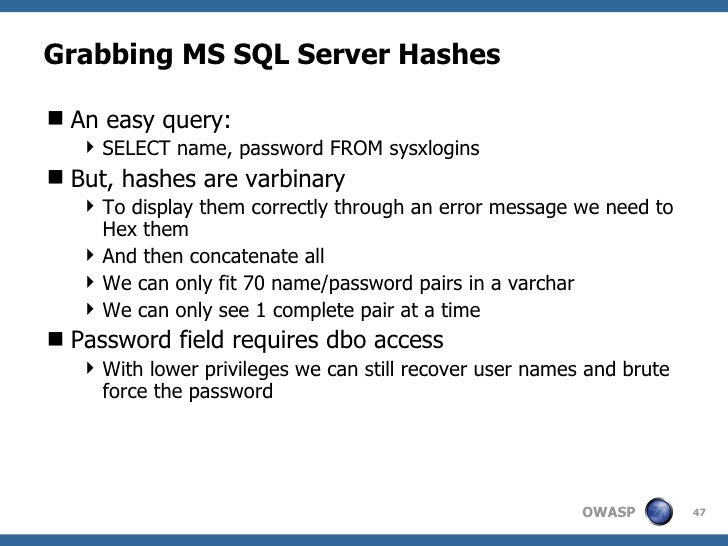 Grabbing MS SQL Server Hashes

An easy query:

SELECT name, password FROM sysxlogins

But, hashes are varbinary

To display them correctly through an error message we need to Hex them

And then concatenate all

We can only fit 70 name/password pairs in a varchar

We can only see 1 complete pair at a time

Password field requires dbo access

With lower privileges we can still recover user names and brute force the password

OWASP

47